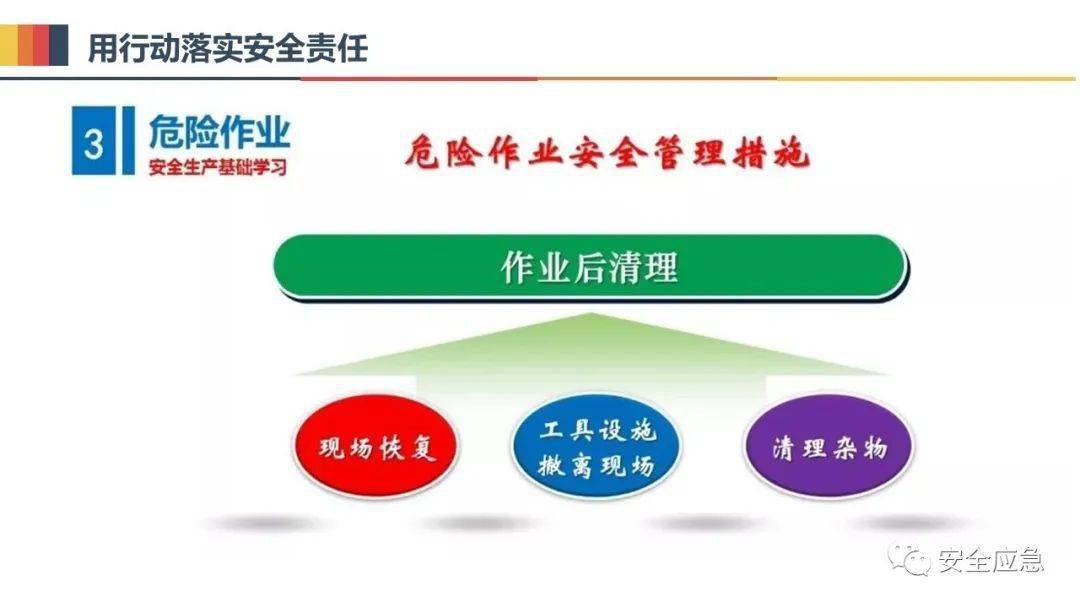 用行动落实安全责任

3 危险作业
安全生产基础学习

危险作业安全管理措施

作业后清理

现场恢复

工具设施撤离现场

清理杂物

安全应急